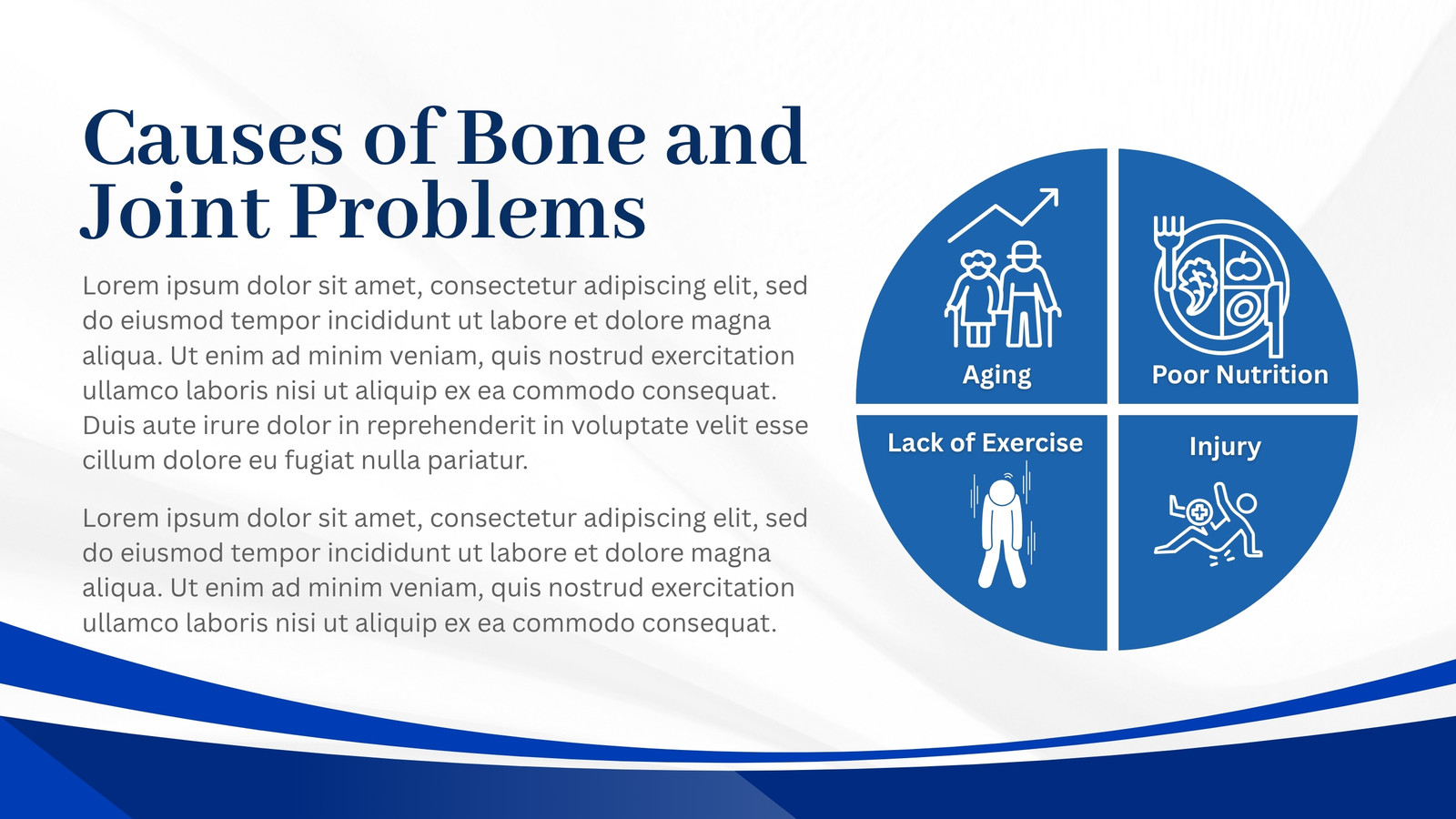 Causes of Bone and Joint Problems

Lorem ipsum dolor sit amet, consectetur adipiscing elit, sed do eiusmod tempor incididunt ut labore et dolore magna aliqua. Ut enim ad minim veniam, quis nostrud exercitation ullamco laboris nisi ut aliquip ex ea commodo consequat. Duis aute irure dolor in reprehenderit in voluptate velit esse cillum dolore eu fugiat nulla pariatur.

Lorem ipsum dolor sit amet, consectetur adipiscing elit, sed do eiusmod tempor incididunt ut labore et dolore magna aliqua. Ut enim ad minim veniam, quis nostrud exercitation ullamco laboris nisi ut aliquip ex ea commodo consequat.

Aging

Poor Nutrition

Lack of Exercise

Injury